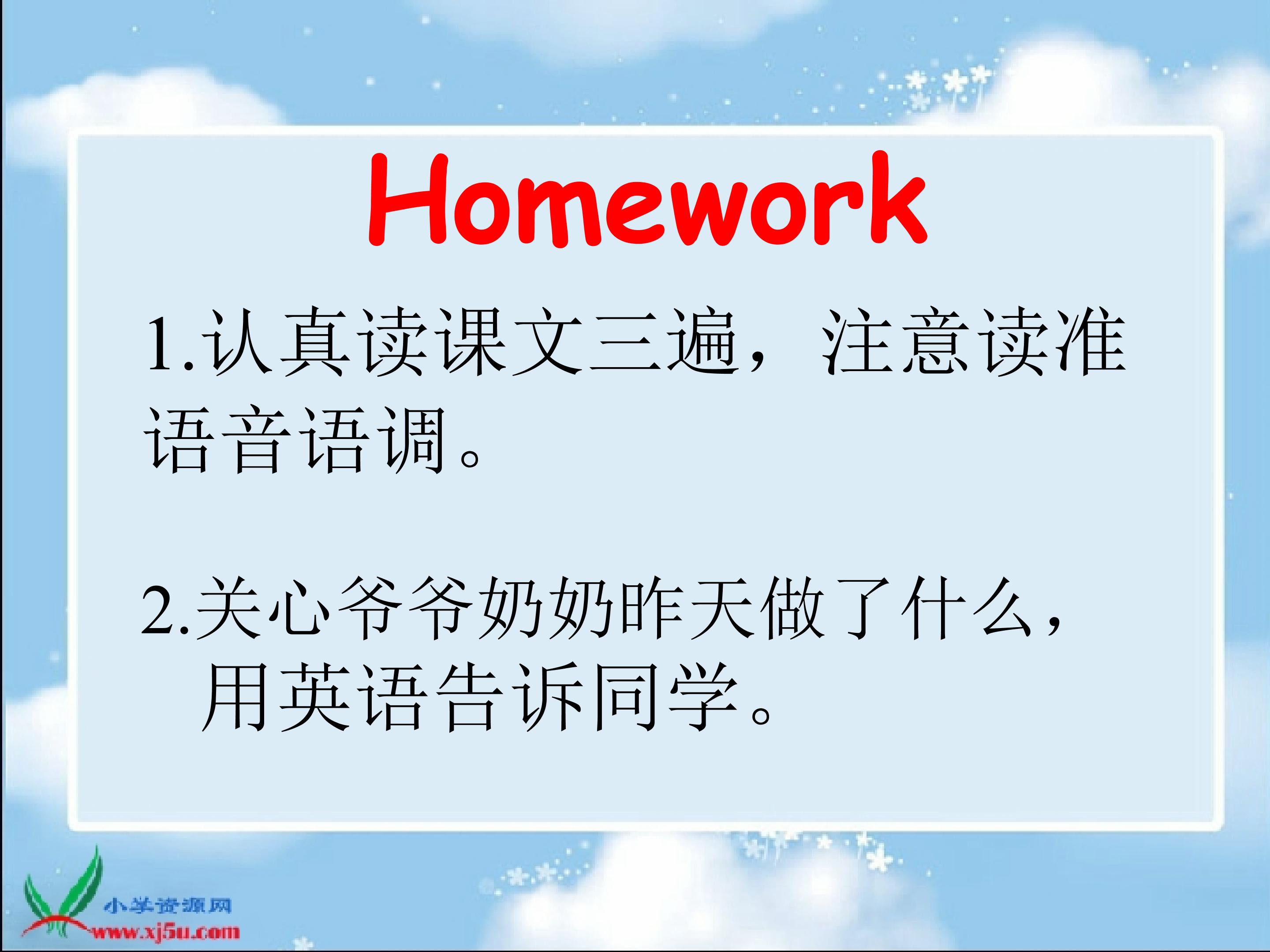 Homework

1.认真读课文三遍，注意读准语音语调。

2.关心爷爷奶奶昨天做了什么，用英语告诉同学。

小学资源网
www.xj5u.com